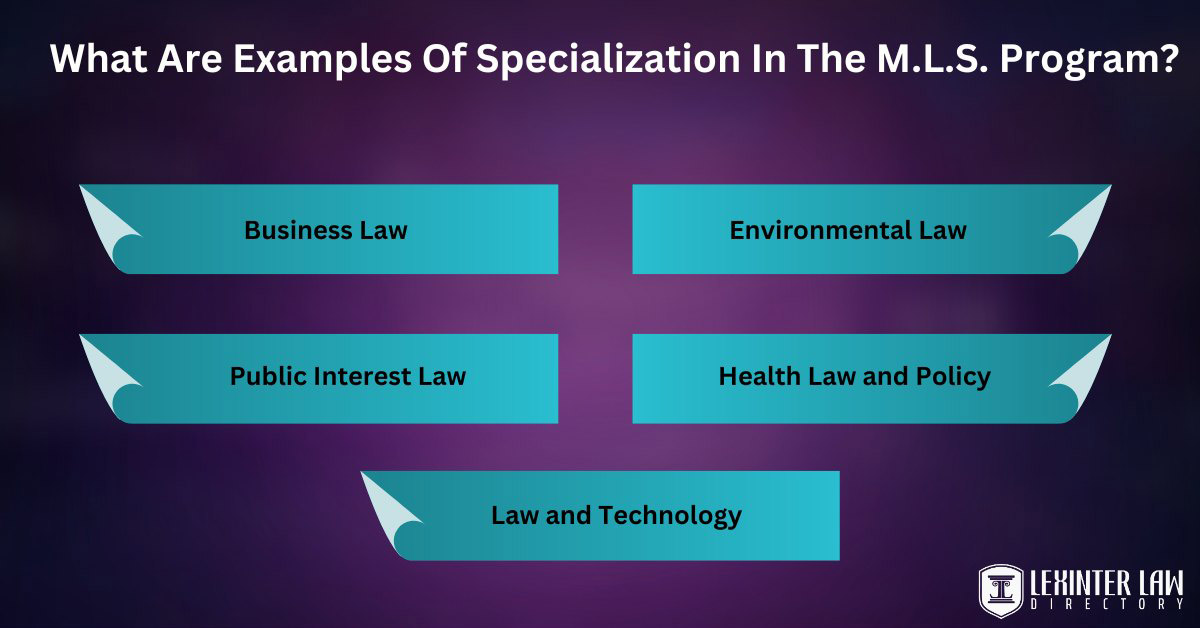 What Are Examples Of Specialization In The M.L.S. Program?

Business Law

Environmental Law

Public Interest Law

Health Law and Policy

Law and Technology

LEXINTER LAW DIRECTORY